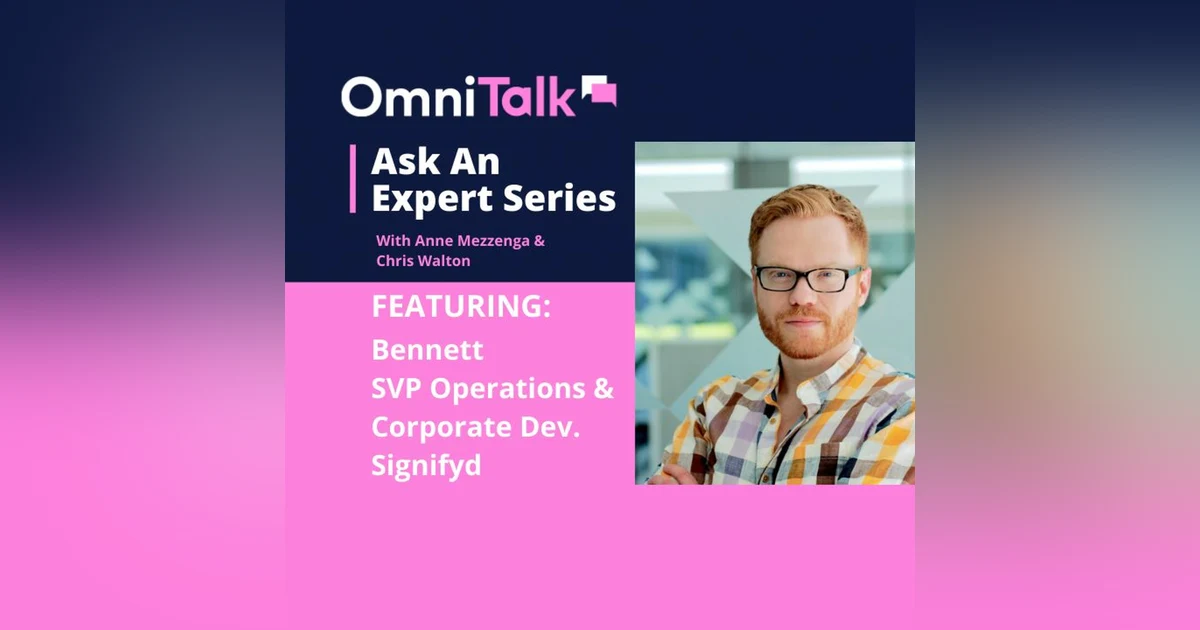 OmniTalk

Ask An Expert Series

With Anne Mezzenga & Chris Walton

FEATURING:

Bennett
SVP Operations & Corporate Dev.
Signifyd